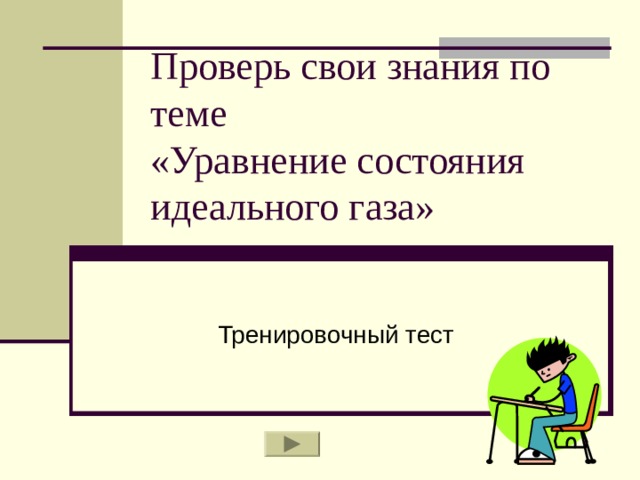 Проверь свои знания по теме
«Уравнение состояния идеального газа»

Тренировочный тест